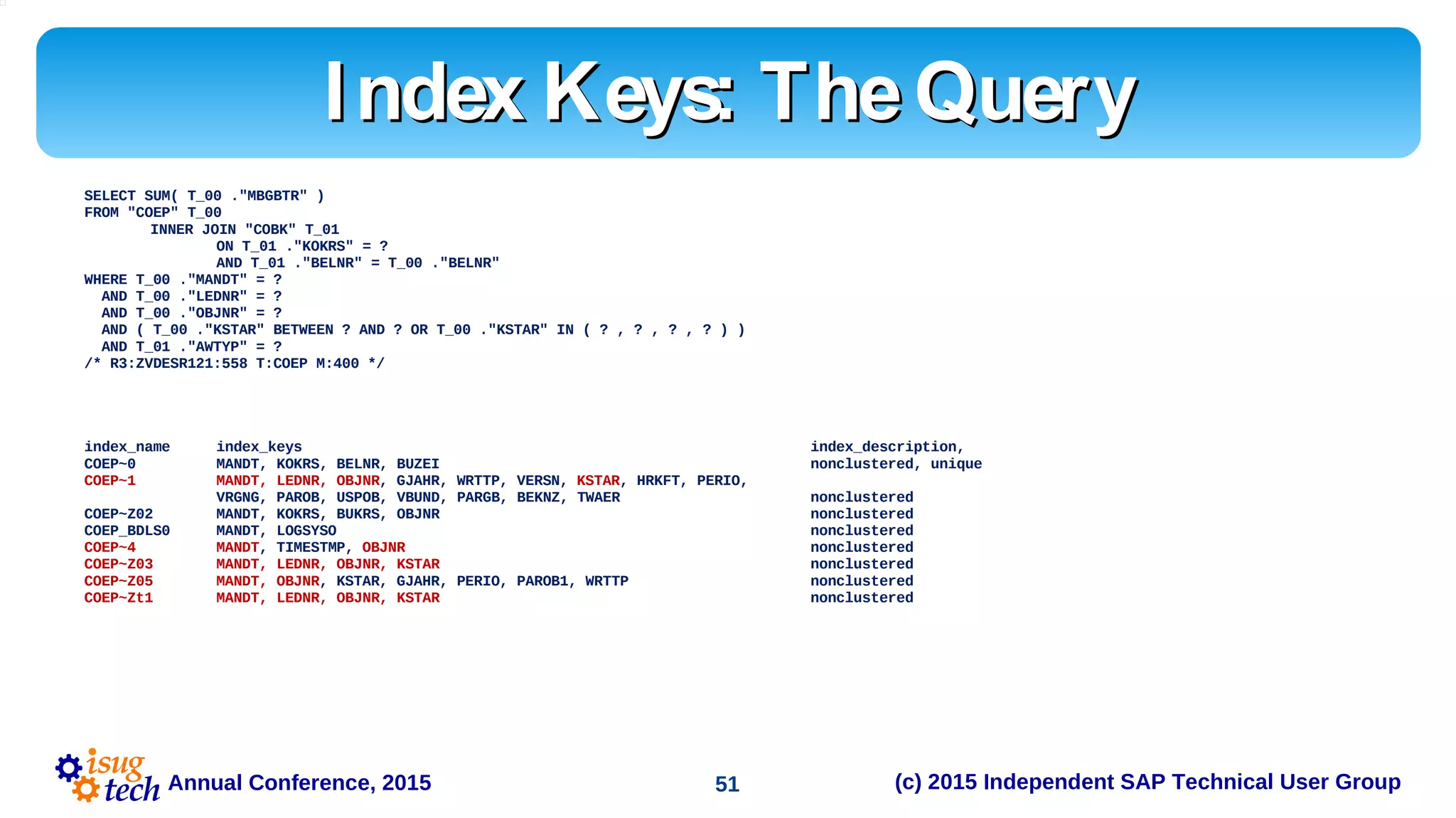 Index Keys: The Query

SELECT SUM( T_00 ."MBGBTR" )
FROM "COEP" T_00
INNER JOIN "COBK" T_01
ON T_01 ."KOKRS" = ?
AND T_01 ."BELNR" = T_00 ."BELNR"
WHERE T_00 ."MANDT" = ?
AND T_00 ."LEDNR" = ?
AND T_00 ."OBJNR" = ?
AND ( T_00 ."KSTAR" BETWEEN ? AND ? OR T_00 ."KSTAR" IN ( ? , ? , ? , ? ) )
AND T_01 ."AWTYP" = ?
/* R3:ZVDESR121:558 T:COEP M:400 */

| index_name | index_keys | index_description, |
|---|---|---|
| COEP~0 | MANDT, KOKRS, BELNR, BUZEI | nonclustered, unique |
| COEP~1 | MANDT, LEDNR, OBJNR, GJAHR, WRTTP, VERSN, KSTAR, HRKFT, PERIO, VRGNG, PAROB, USPOB, VBUND, PARGB, BEKNZ, TWAER | nonclustered |
| COEP~Z02 | MANDT, KOKRS, BUKRS, OBJNR | nonclustered |
| COEP_BDLS0 | MANDT, LOGSYSO | nonclustered |
| COEP~4 | MANDT, TIMESTMP, OBJNR | nonclustered |
| COEP~Z03 | MANDT, LEDNR, OBJNR, KSTAR | nonclustered |
| COEP~Z05 | MANDT, OBJNR, KSTAR, GJAHR, PERIO, PAROB1, WRTTP | nonclustered |
| COEP~Zt1 | MANDT, LEDNR, OBJNR, KSTAR | nonclustered |

isug tech Annual Conference, 2015 51 (c) 2015 Independent SAP Technical User Group